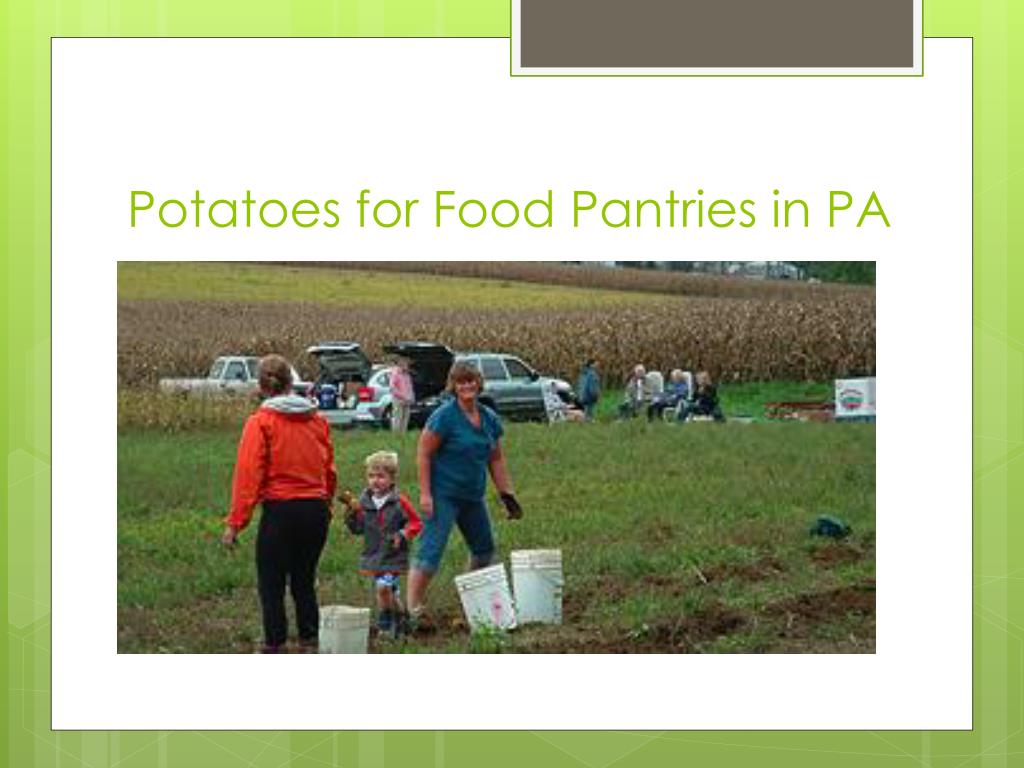 Potatoes for Food Pantries in PA